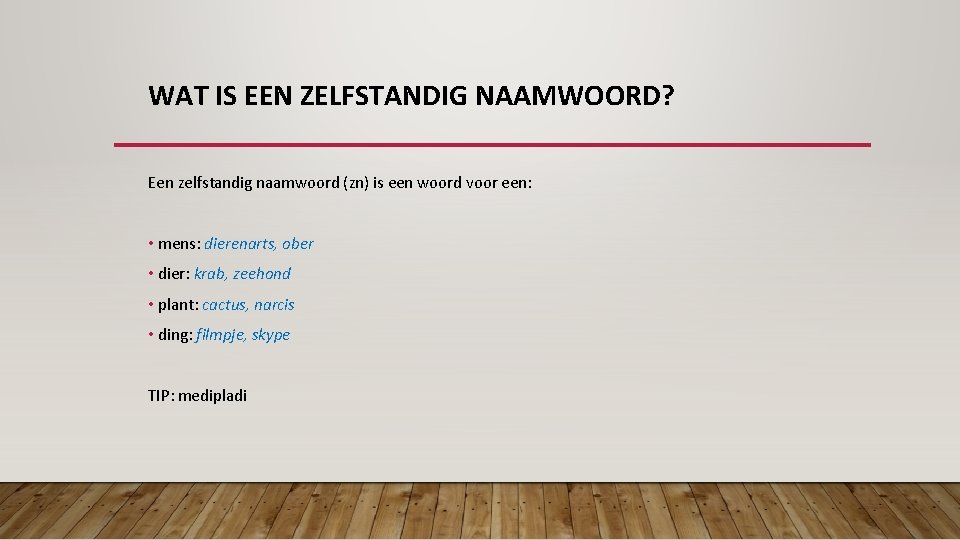 WAT IS EEN ZELFSTANDIG NAAMWOORD?

Een zelfstandig naamwoord (zn) is een woord voor een:

• mens: dierenarts, ober
• dier: krab, zeehond
• plant: cactus, narcis
• ding: filmpje, skype

TIP: medipladi